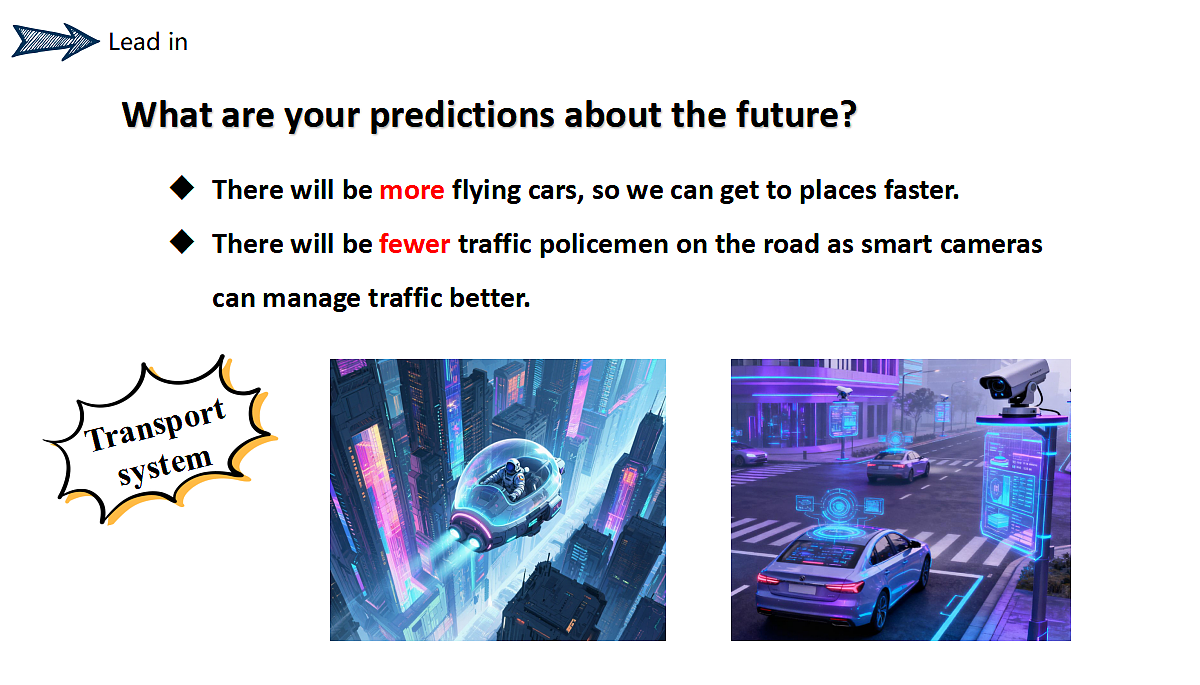 Lead in

What are your predictions about the future?

◆ There will be more flying cars, so we can get to places faster.

◆ There will be fewer traffic policemen on the road as smart cameras can manage traffic better.

Transport system